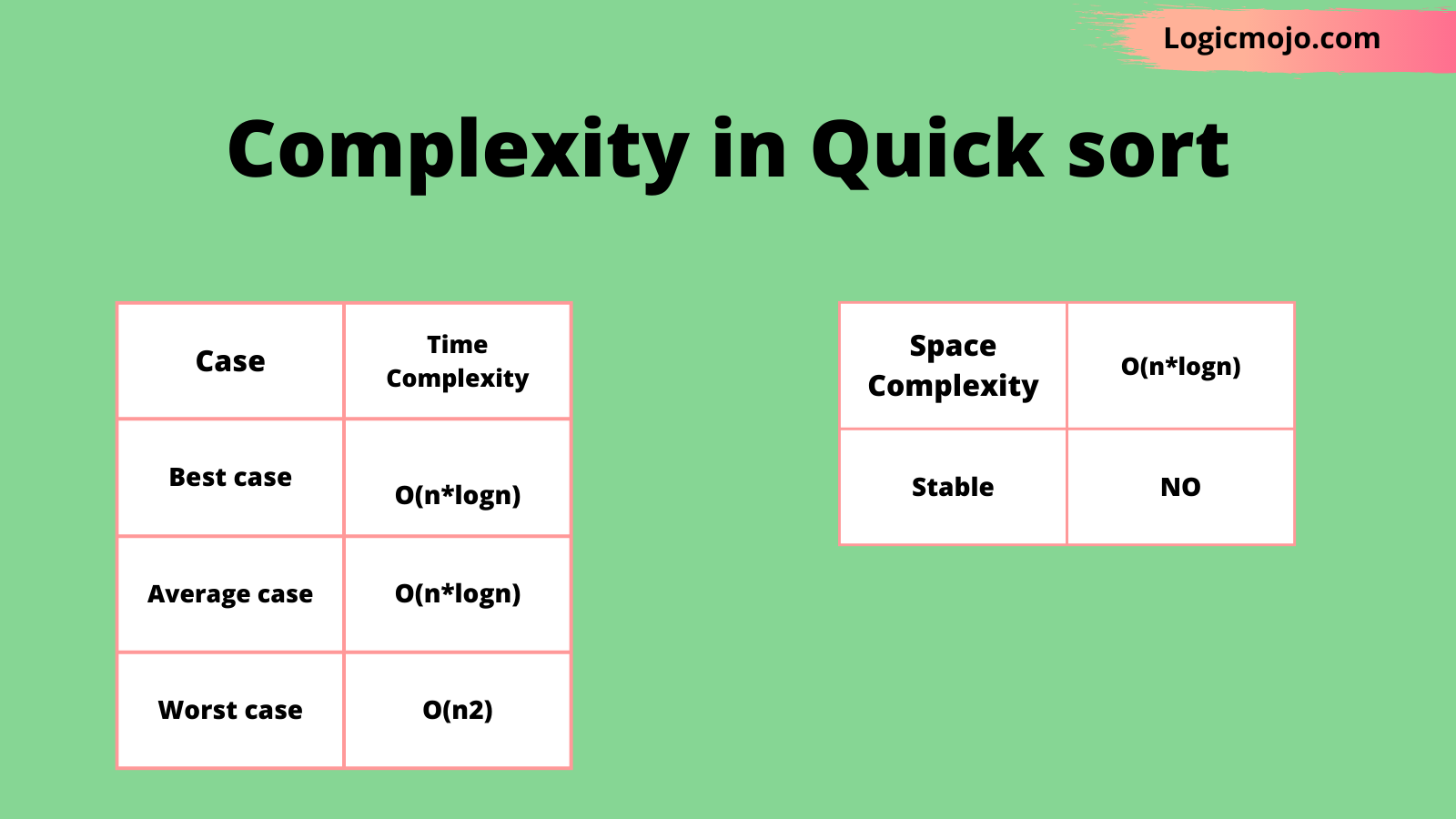 Logicmojo.com

Complexity in Quick sort

| Case | Time Complexity |
|---|---|
| Best case | O(n*logn) |
| Average case | O(n*logn) |
| Worst case | O(n2) |

| Space Complexity | O(n*logn) |
|---|---|
| Stable | NO |